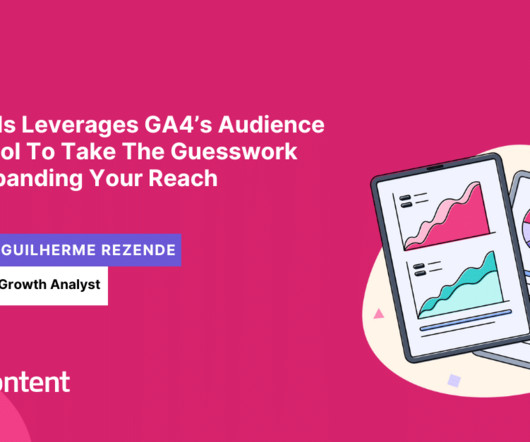 ls Leverages GA4's Audience ol To Take The Guesswork panding Your Reach

GUILHERME REZENDE

Growth Analyst

ontent